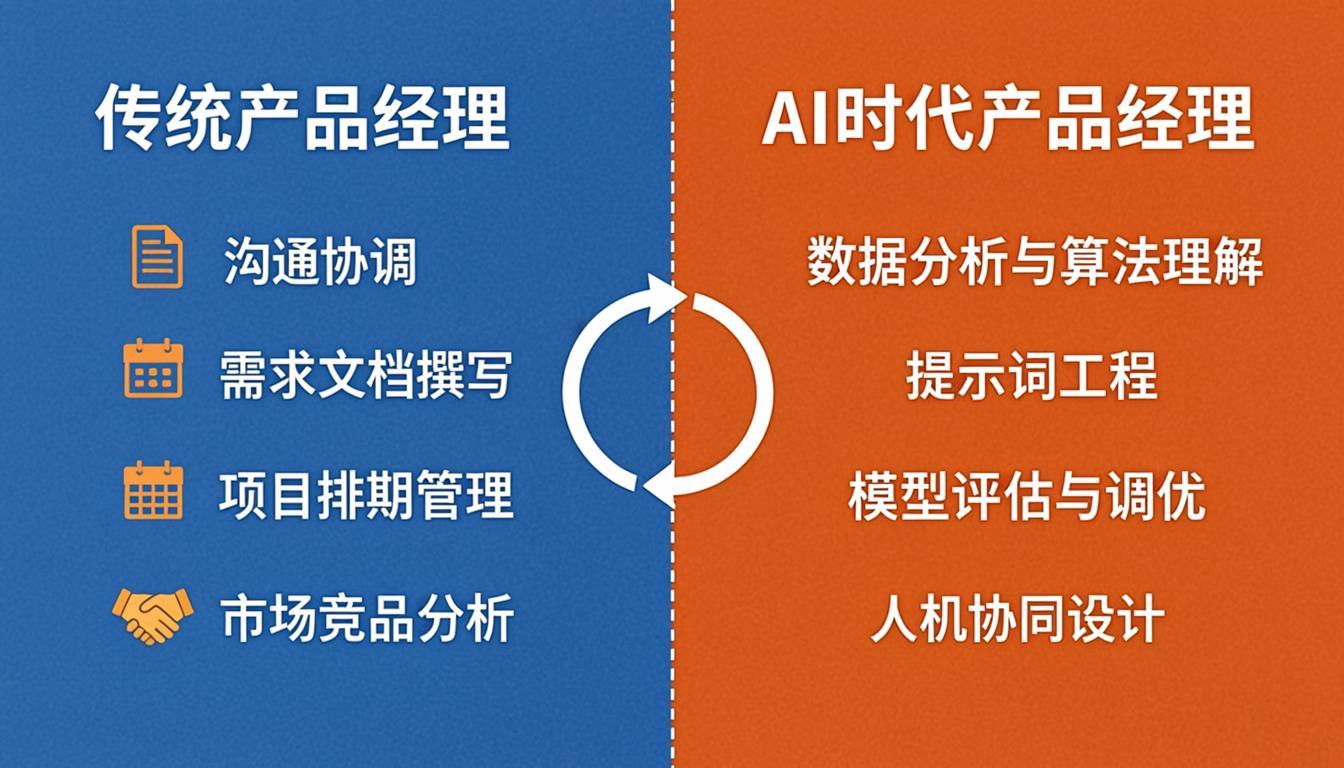 传统产品经理

沟通协调

需求文档撰写

项目排期管理

市场竞品分析

AI时代产品经理

数据分析与算法理解

提示词工程

模型评估与调优

人机协同设计